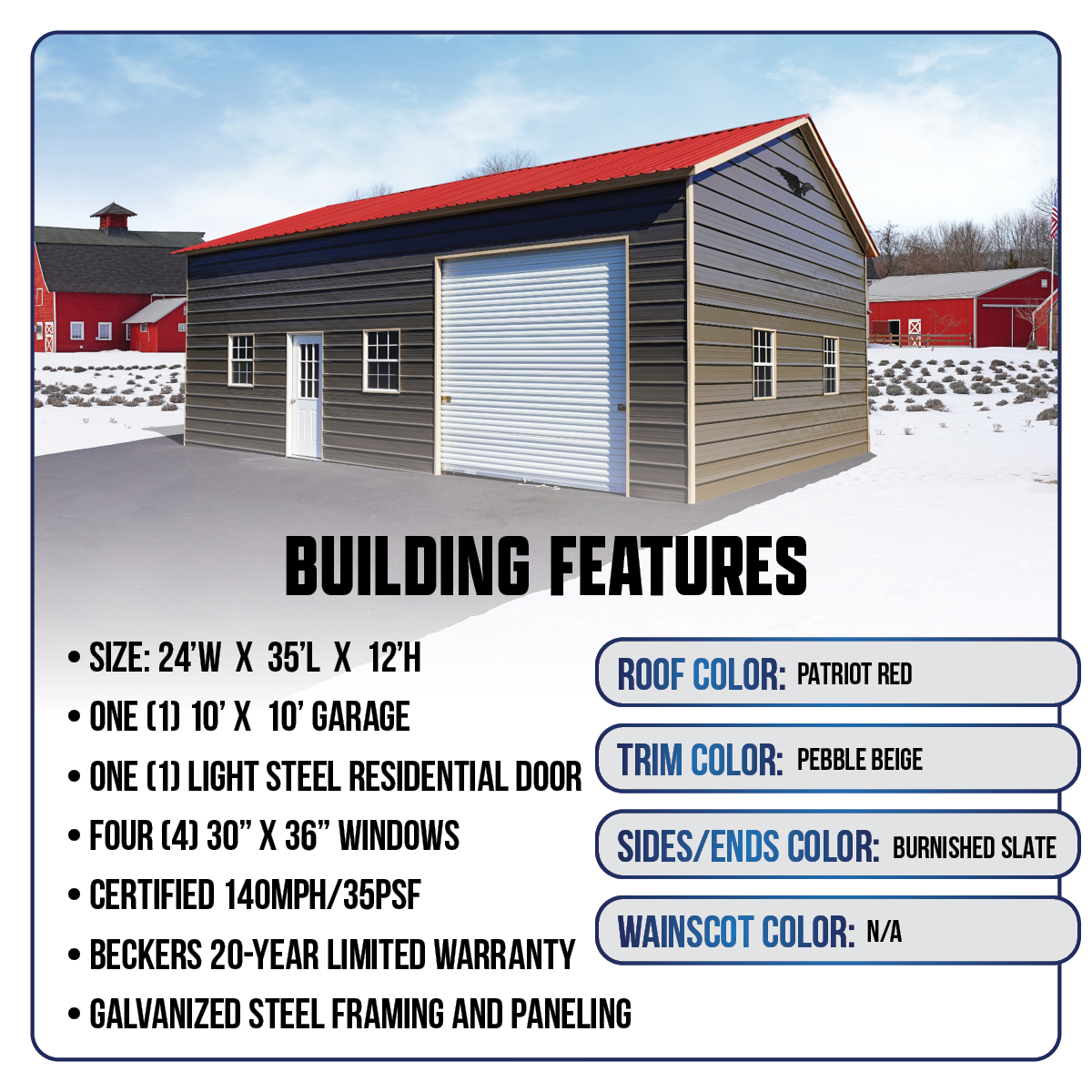 BUILDING FEATURES

• SIZE: 24'W X 35'L X 12'H
• ONE (1) 10' X 10' GARAGE
• ONE (1) LIGHT STEEL RESIDENTIAL DOOR
• FOUR (4) 30" X 36" WINDOWS
• CERTIFIED 140MPH/35PSF
• BECKERS 20-YEAR LIMITED WARRANTY
• GALVANIZED STEEL FRAMING AND PANELING

ROOF COLOR: PATRIOT RED
TRIM COLOR: PEBBLE BEIGE
SIDES/ENDS COLOR: BURNISHED SLATE
WAINSCOT COLOR: N/A